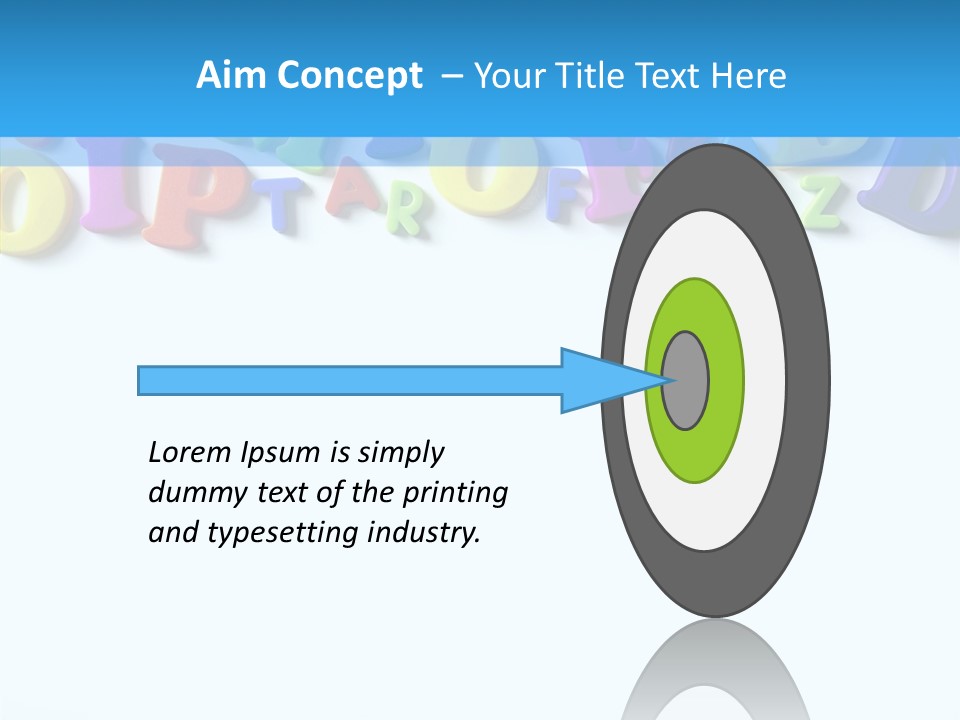 Aim Concept – Your Title Text Here

Lorem Ipsum is simply dummy text of the printing and typesetting industry.